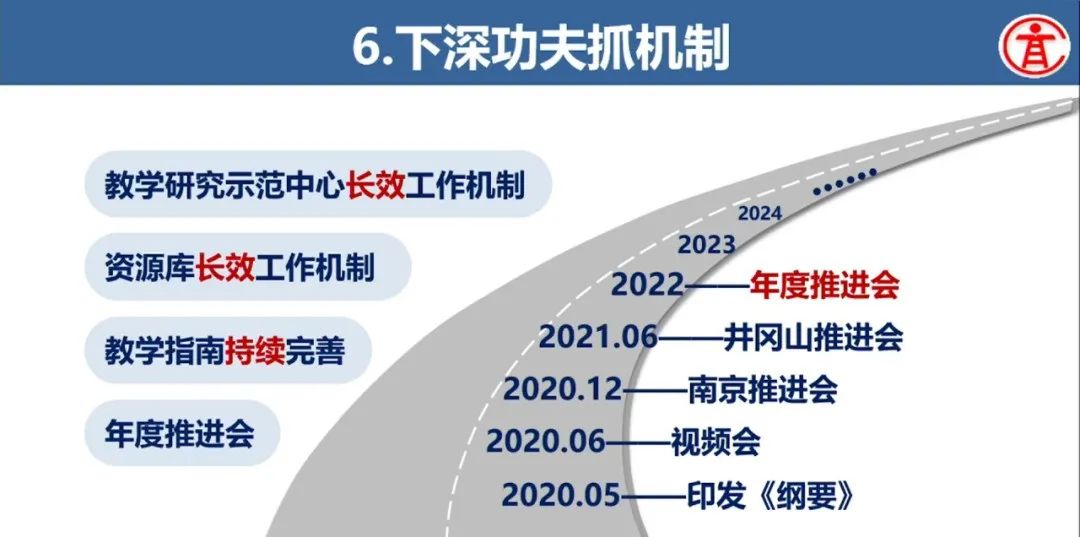 6.下深功夫抓机制

教学研究示范中心长效工作机制

资源库长效工作机制

教学指南持续完善

年度推进会

……

2024

2023

2022——年度推进会

2021.06——井冈山推进会

2020.12——南京推进会

2020.06——视频会

2020.05——印发《纲要》